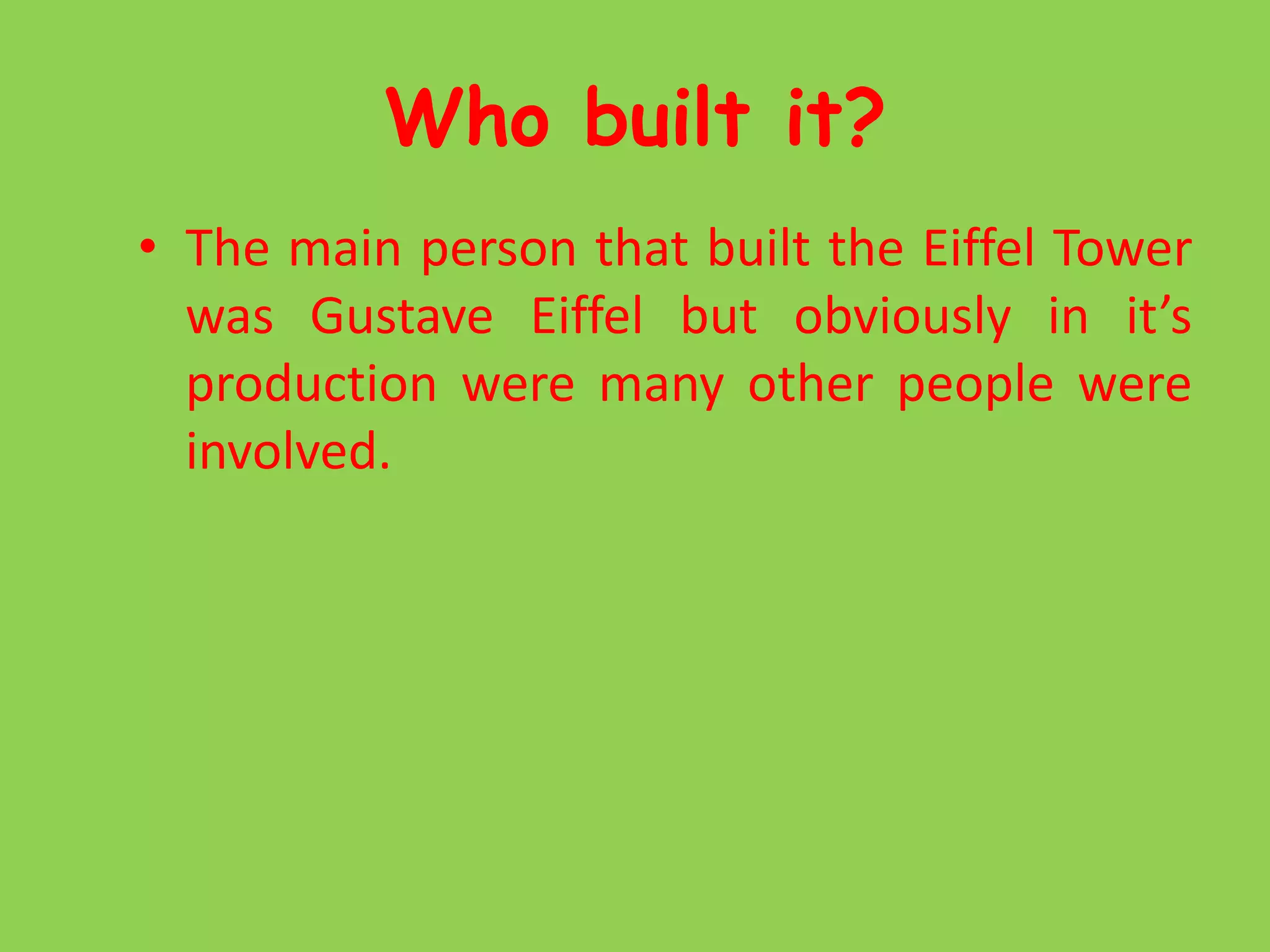 Who built it?

• The main person that built the Eiffel Tower was Gustave Eiffel but obviously in it’s production were many other people were involved.